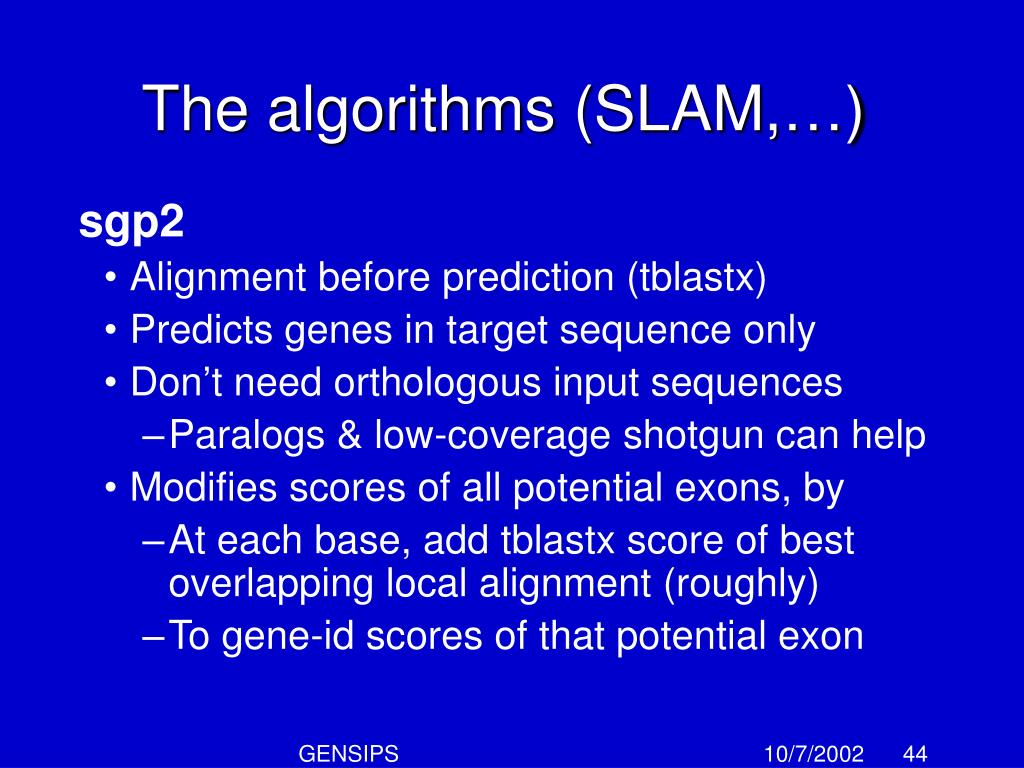 The algorithms (SLAM,…)

sgp2

• Alignment before prediction (tblastx)
• Predicts genes in target sequence only
• Don’t need orthologous input sequences
– Paralogs & low-coverage shotgun can help
• Modifies scores of all potential exons, by
– At each base, add tblastx score of best overlapping local alignment (roughly)
– To gene-id scores of that potential exon

GENSIPS 10/7/2002 44